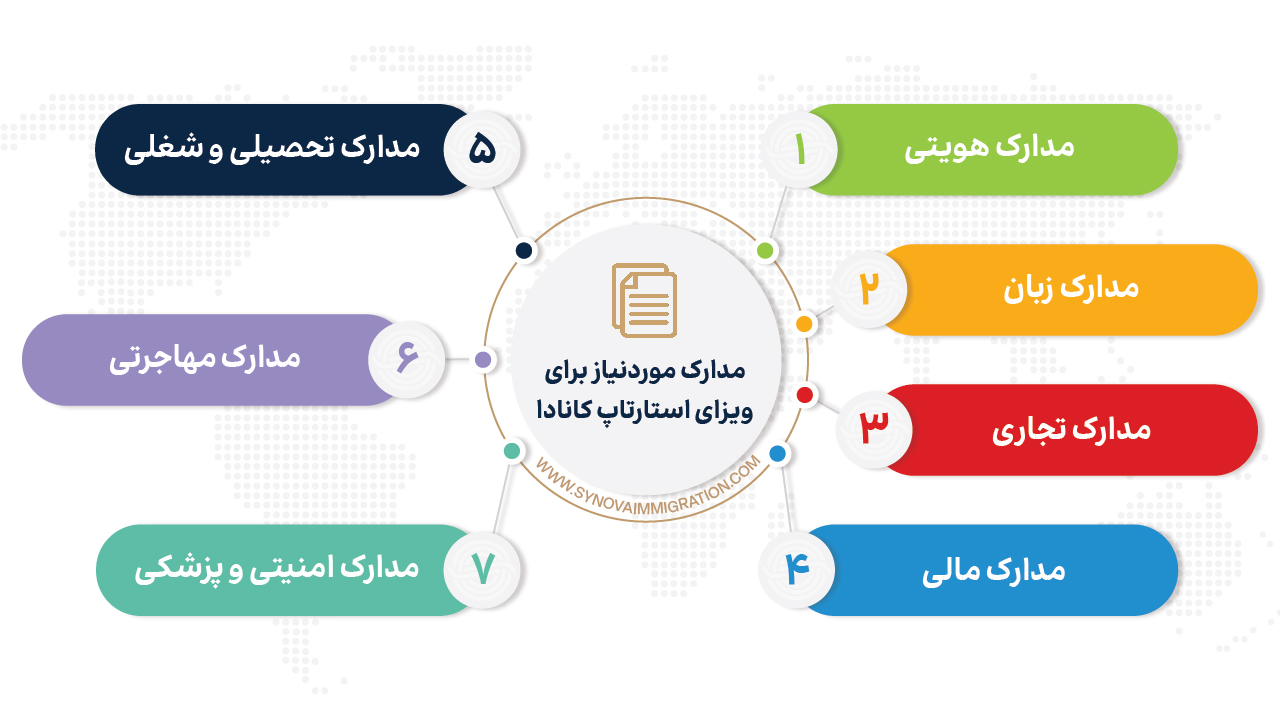 مدارک موردنیاز برای ویزای استارتاپ کانادا

WWW.SYNOVAIMMIGRATION.COM

۱ مدارک هویتی

۲ مدارک زبان

۳ مدارک تجاری

۴ مدارک مالی

۵ مدارک تحصیلی و شغلی

۶ مدارک مهاجرتی

۷ مدارک امنیتی و پزشکی